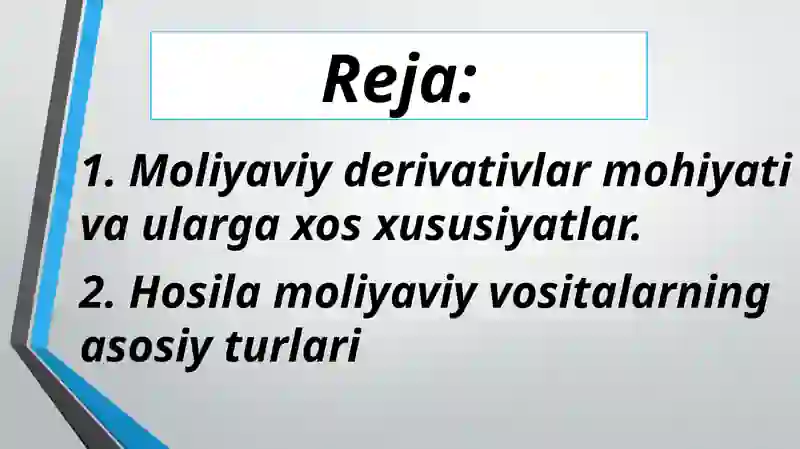 Reja:

1. Moliyaviy derivativlar mohiyati va ularga xos xususiyatlar.

2. Hosila moliyaviy vositalarning asosiy turlari